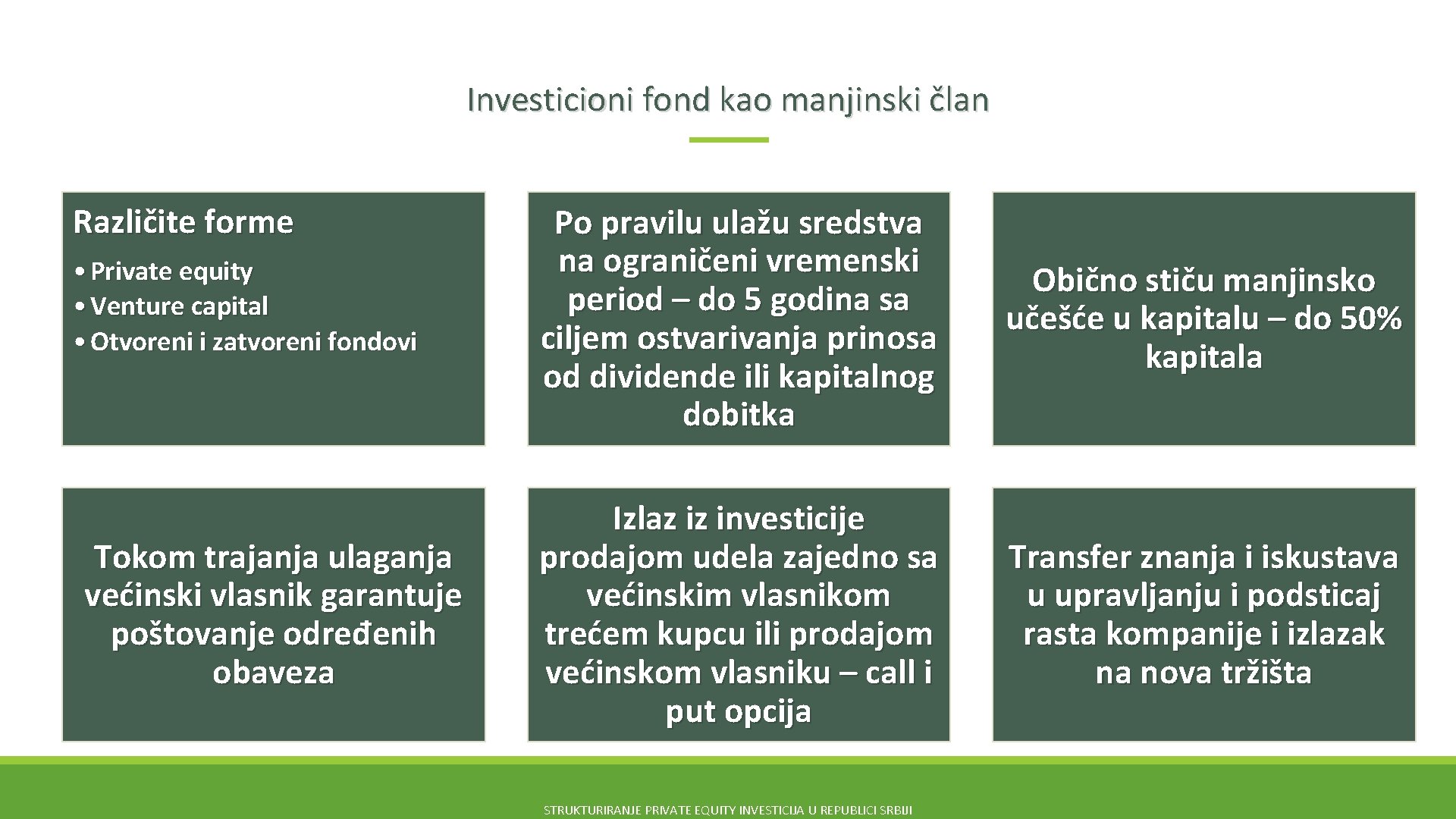 Investicioni fond kao manjinski član

Različite forme

• Private equity
• Venture capital
• Otvoreni i zatvoreni fondovi

Po pravilu ulažu sredstva na ograničeni vremenski period – do 5 godina sa ciljem ostvarivanja prinosa od dividende ili kapitalnog dobitka

Obično stiču manjinsko učešće u kapitalu – do 50% kapitala

Tokom trajanja ulaganja većinski vlasnik garantuje poštovanje određenih obaveza

Izlaz iz investicije prodajom udela zajedno sa većinskim vlasnikom trećem kupcu ili prodajom većinskom vlasniku – call i put opcija

Transfer znanja i iskustava u upravljanju i podsticaj rasta kompanije i izlazak na nova tržišta

STRUKTURIRANJE PRIVATE EQUITY INVESTICIJA U REPUBLICI SRBIJI